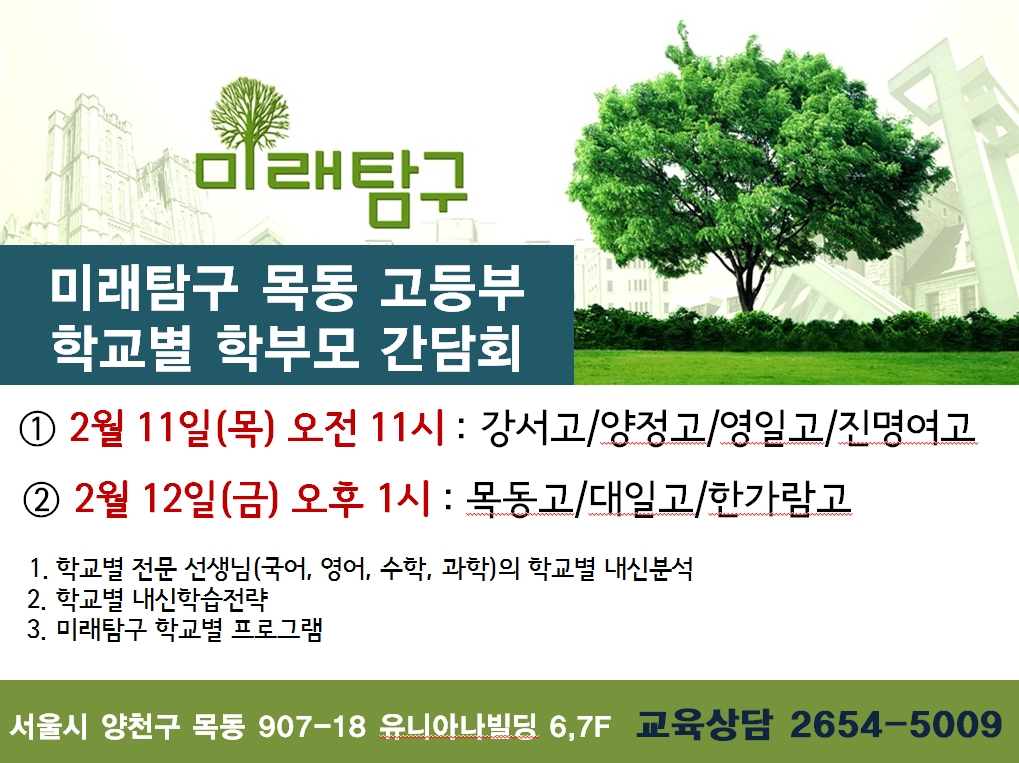 미래탐구

미래탐구 목동 고등부
학교별 학부모 간담회

① 2월 11일(목) 오전 11시 : 강서고/양정고/영일고/진명여고

② 2월 12일(금) 오후 1시 : 목동고/대일고/한가람고

1. 학교별 전문 선생님(국어, 영어, 수학, 과학)의 학교별 내신분석
2. 학교별 내신학습전략
3. 미래탐구 학교별 프로그램

서울시 양천구 목동 907-18 유니아나빌딩 6,7F 교육상담 2654-5009